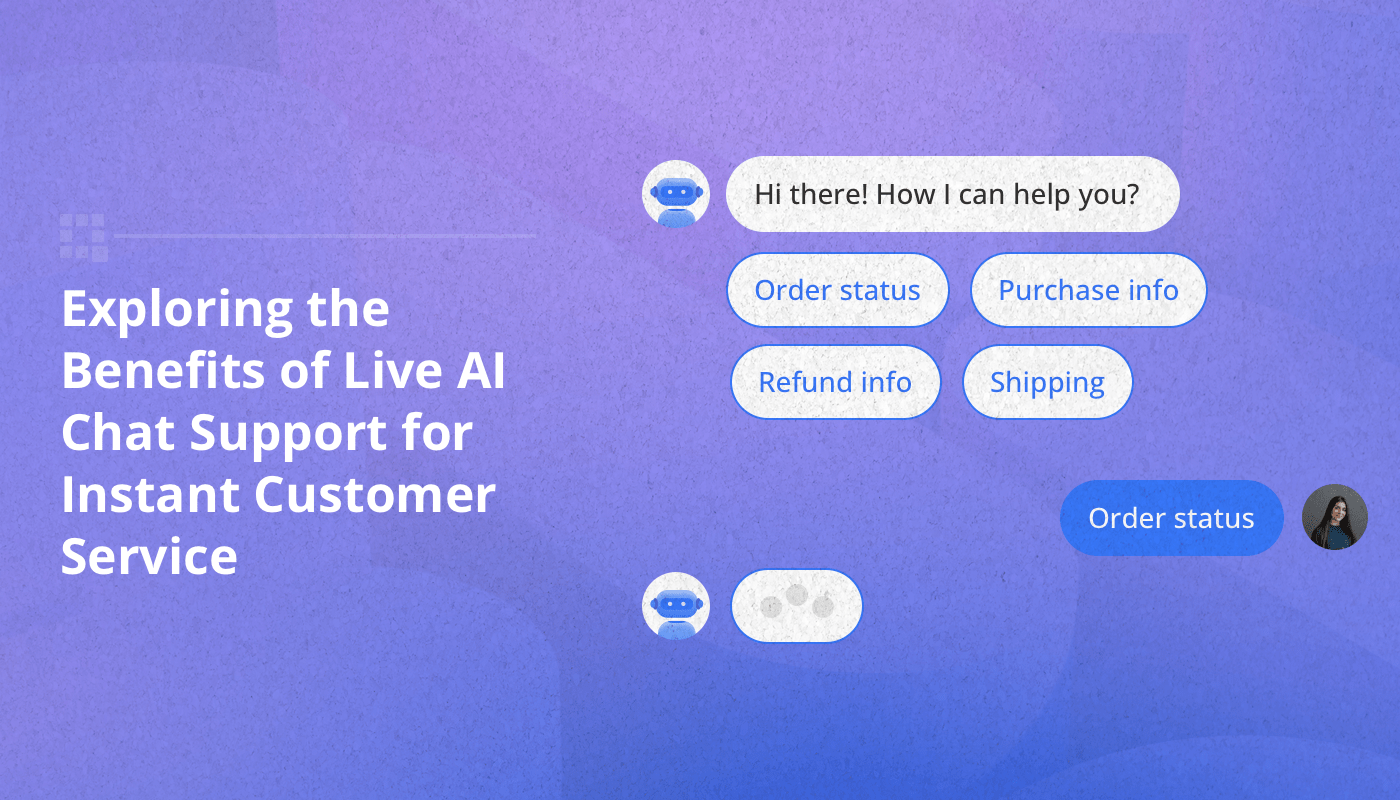 Exploring the Benefits of Live AI Chat Support for Instant Customer Service

Hi there! How I can help you?

Order status

Purchase info

Refund info

Shipping

Order status